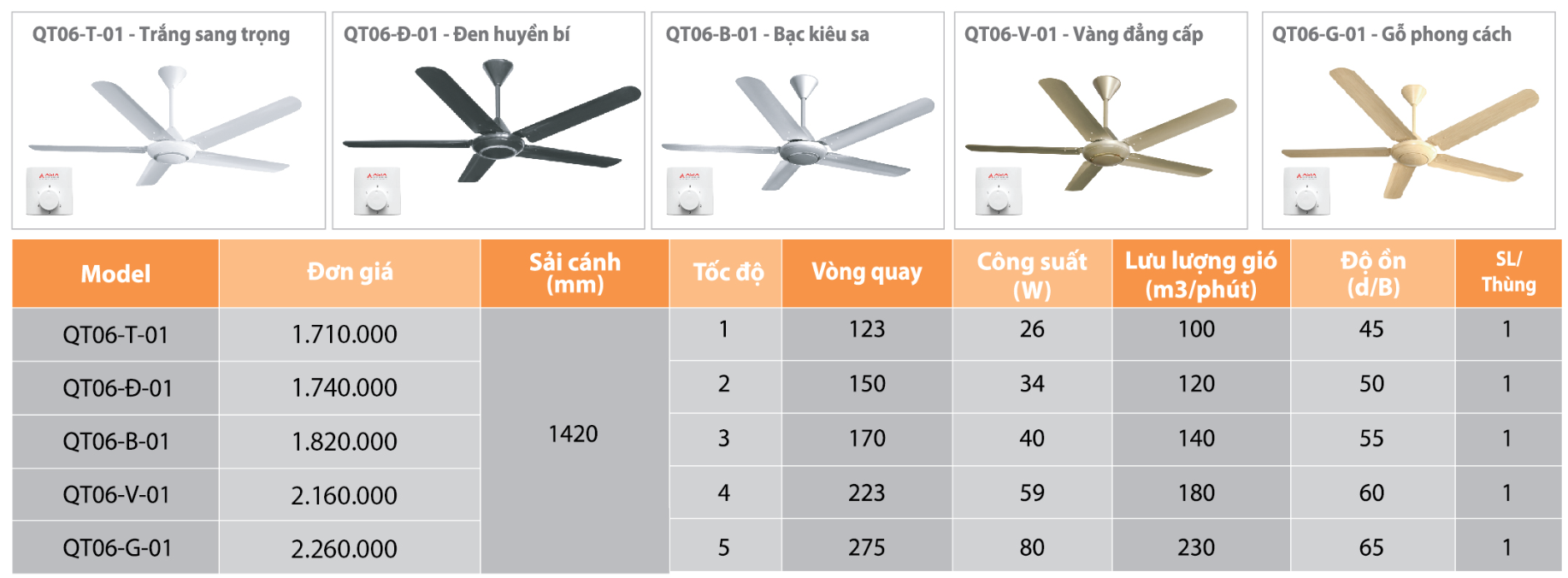 QT06-T-01 - Trắng sang trọng

QT06-Đ-01 - Đen huyền bí

QT06-B-01 - Bạc kiêu sa

QT06-V-01 - Vàng đẳng cấp

QT06-G-01 - Gỗ phong cách

| Model | Đơn giá | Sải cánh (mm) | Tốc độ | Vòng quay | Công suất (W) | Lưu lượng gió (m3/phút) | Độ ồn (d/B) | SL/ Thùng |
|---|---|---|---|---|---|---|---|---|
| QT06-T-01 | 1.710.000 | 1420 | 1 | 123 | 26 | 100 | 45 | 1 |
| QT06-Đ-01 | 1.740.000 | | 2 | 150 | 34 | 120 | 50 | 1 |
| QT06-B-01 | 1.820.000 | | 3 | 170 | 40 | 140 | 55 | 1 |
| QT06-V-01 | 2.160.000 | | 4 | 223 | 59 | 180 | 60 | 1 |
| QT06-G-01 | 2.260.000 | | 5 | 275 | 80 | 230 | 65 | 1 |